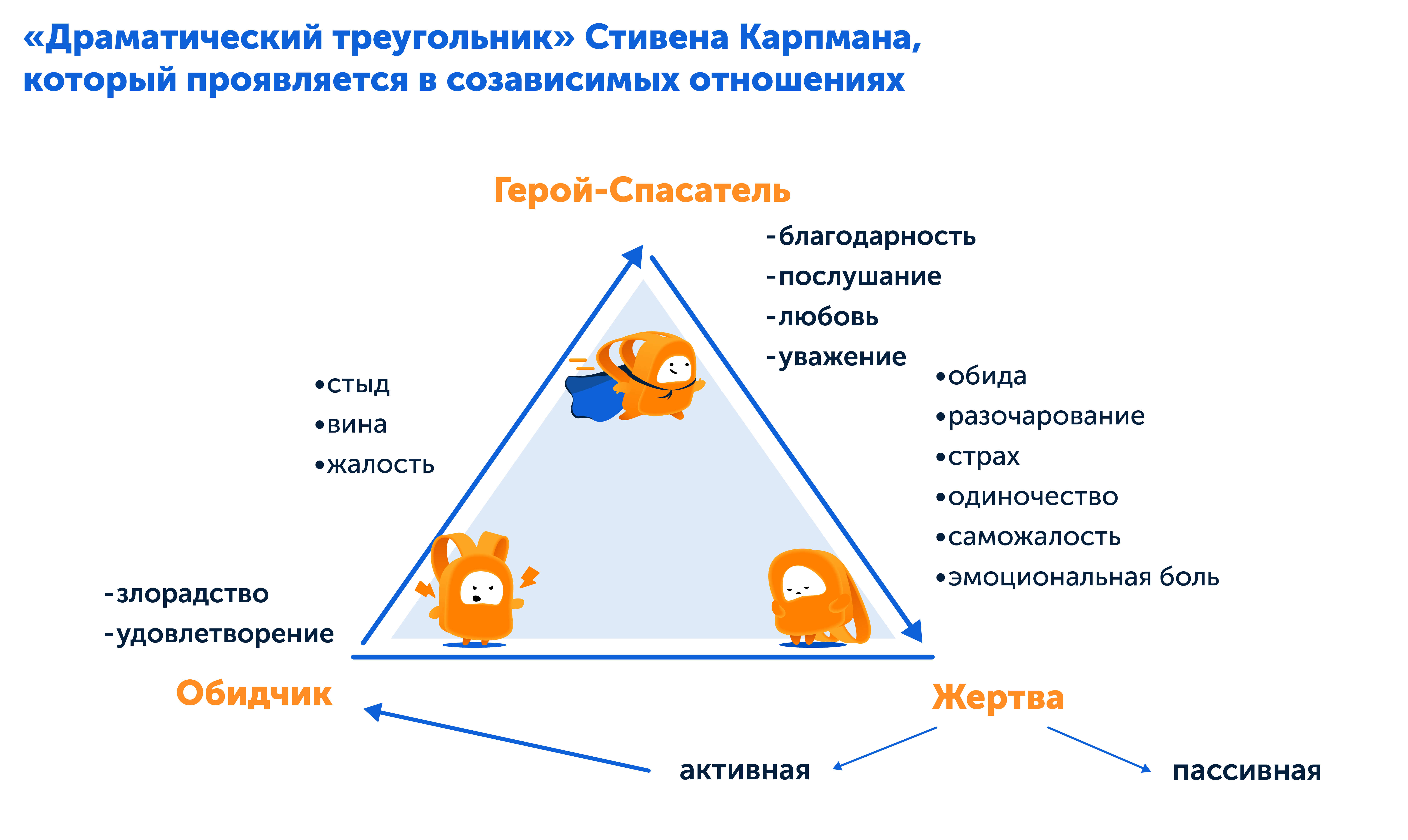 «Драматический треугольник» Стивена Карпмана, который проявляется в созависимых отношениях

Герой-Спасатель

-благодарность
-послушание
-любовь
-уважение

•стыд
•вина
•жалость

•обида
•разочарование
•страх
•одиночество
•саможалость
•эмоциональная боль

-злорадство
-удовлетворение

Обидчик

Жертва

активная

пассивная